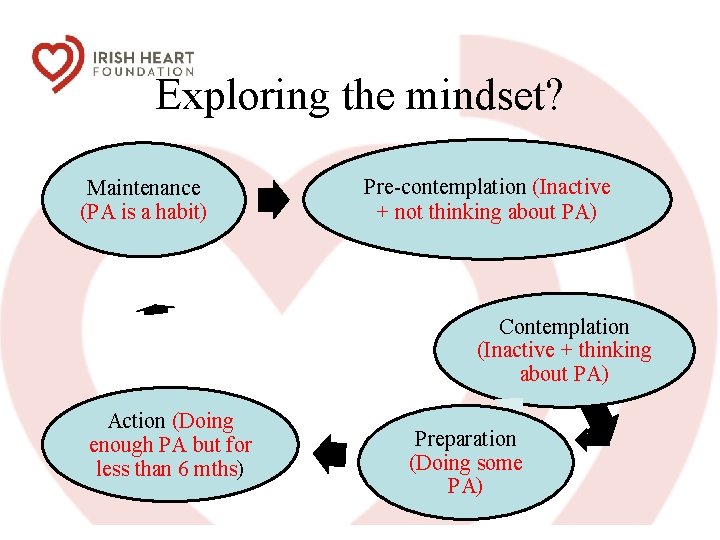 IRISH HEART
FOUNDATION

Exploring the mindset?

Maintenance (PA is a habit)

Pre-contemplation (Inactive + not thinking about PA)

Contemplation (Inactive + thinking about PA)

Preparation (Doing some PA)

Action (Doing enough PA but for less than 6 mths)